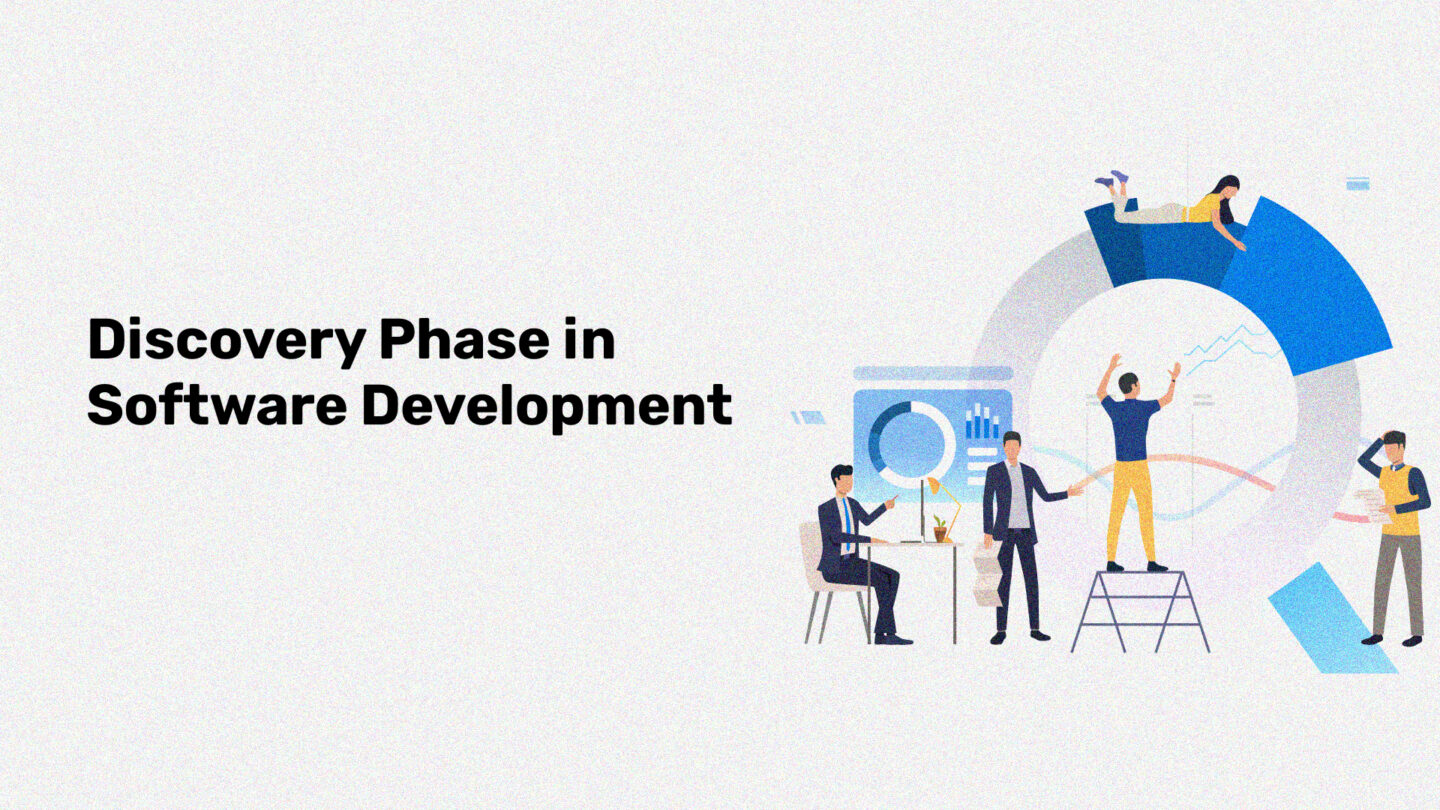 Discovery Phase in Software Development